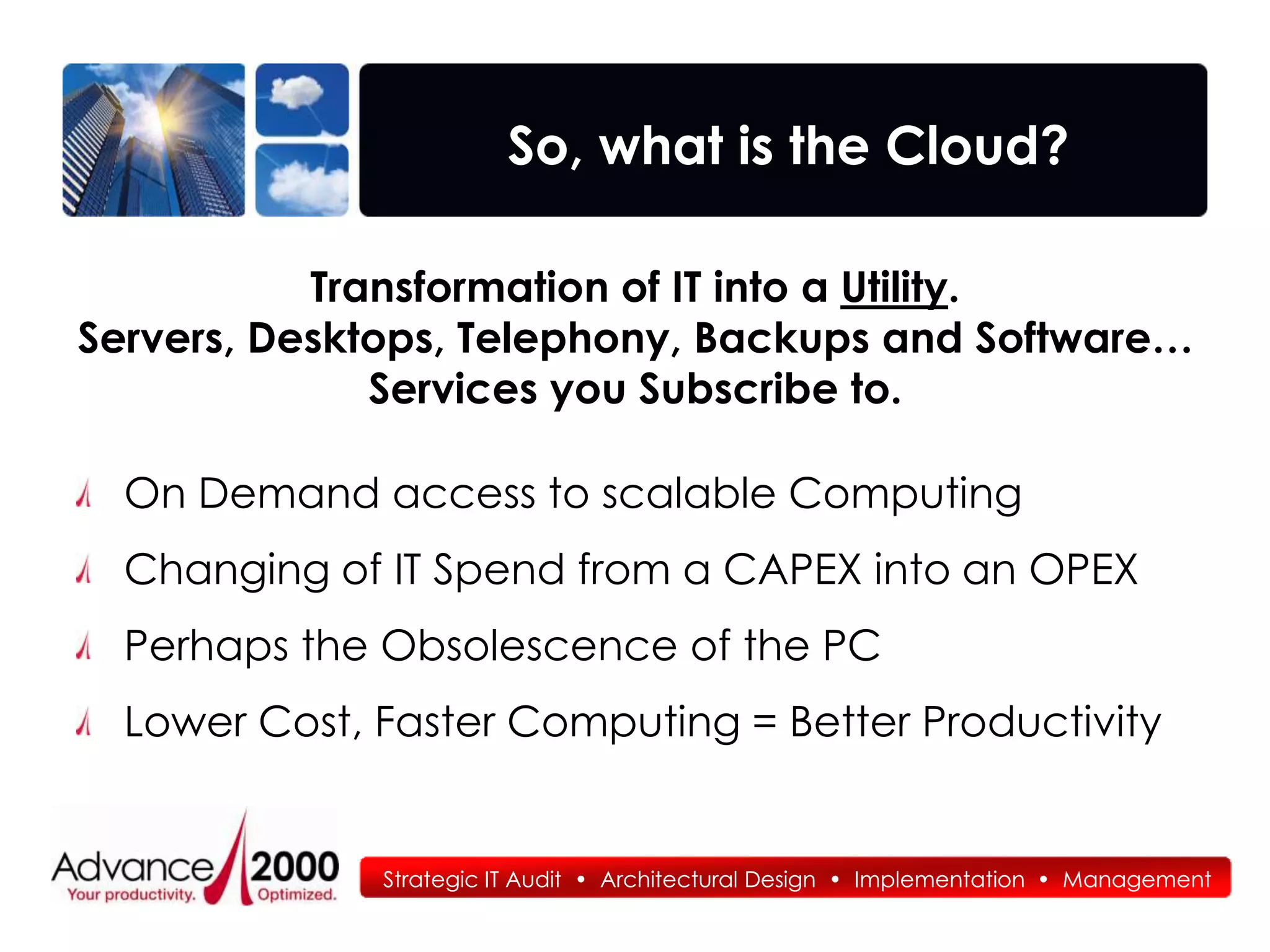 So, what is the Cloud?

Transformation of IT into a Utility.
Servers, Desktops, Telephony, Backups and Software…
Services you Subscribe to.

On Demand access to scalable Computing

Changing of IT Spend from a CAPEX into an OPEX

Perhaps the Obsolescence of the PC

Lower Cost, Faster Computing = Better Productivity

Advance 2000
Your productivity. Optimized.

Strategic IT Audit • Architectural Design • Implementation • Management